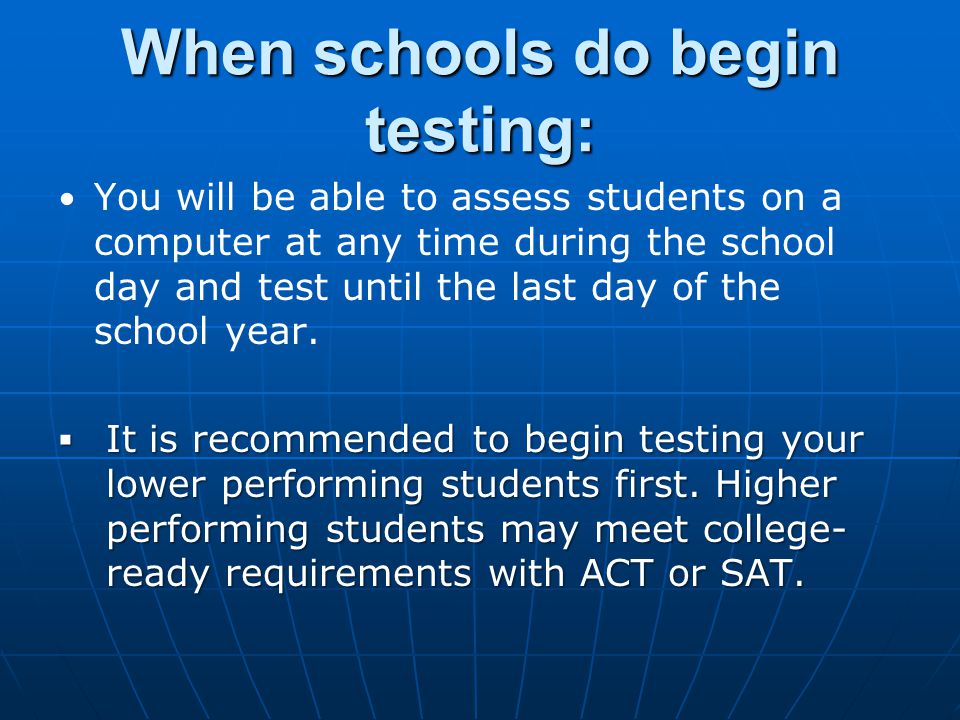 When schools do begin testing:

• You will be able to assess students on a computer at any time during the school day and test until the last day of the school year.

▪ It is recommended to begin testing your lower performing students first. Higher performing students may meet college-ready requirements with ACT or SAT.